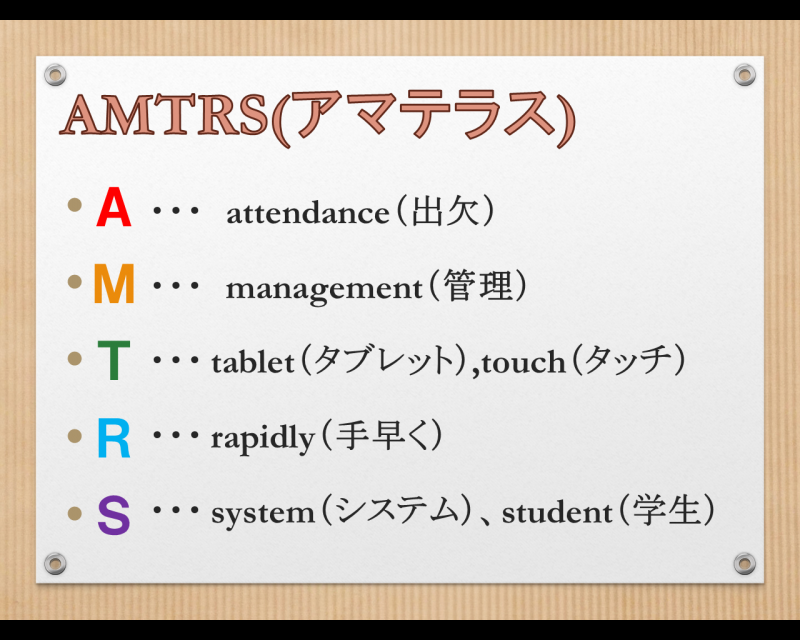 AMTRS(アマテラス)

• A ・・・ attendance（出欠）

• M ・・・ management（管理）

• T ・・・ tablet（タブレット）,touch（タッチ）

• R ・・・ rapidly（手早く）

• S ・・・ system（システム）、student（学生）